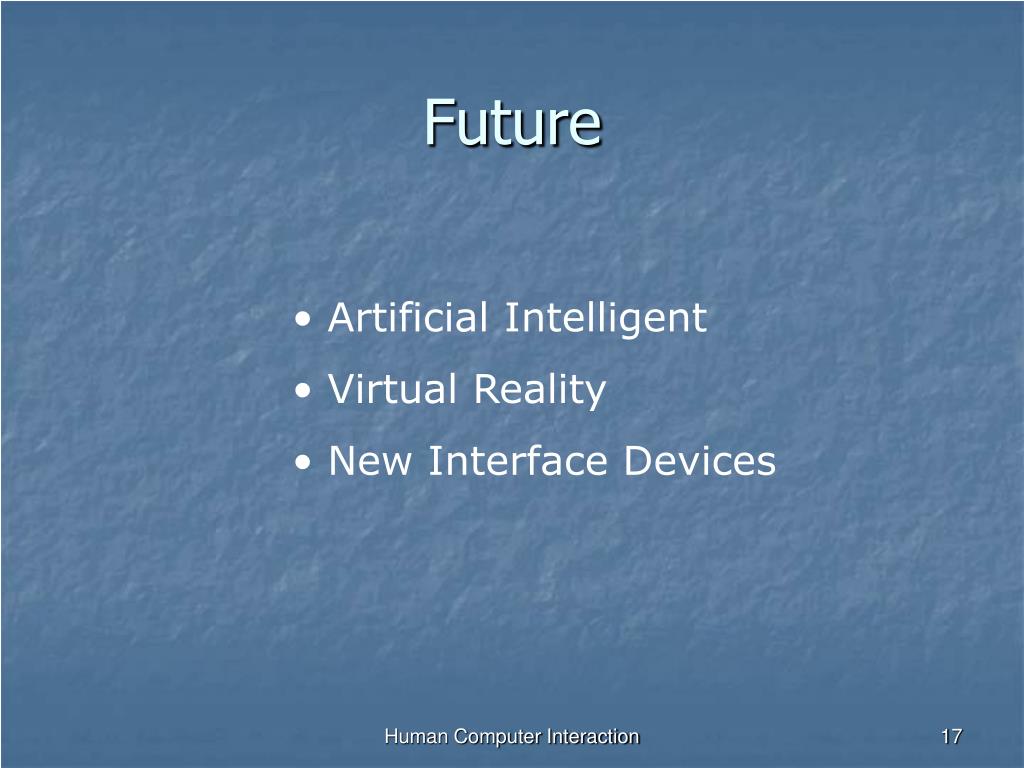 Future

• Artificial Intelligent
• Virtual Reality
• New Interface Devices

Human Computer Interaction

17